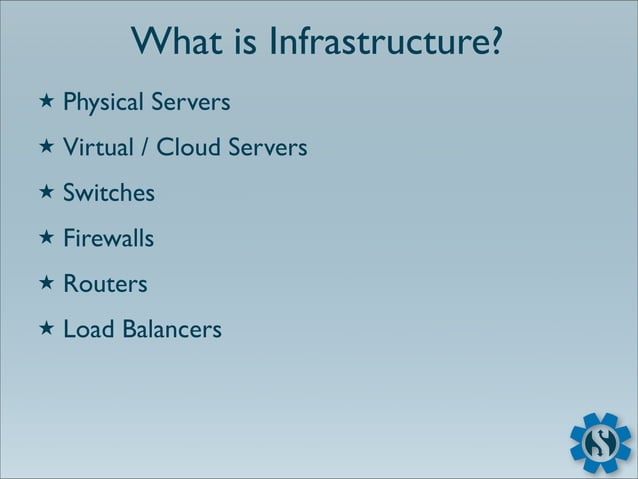 What is Infrastructure?

★ Physical Servers

★ Virtual / Cloud Servers

★ Switches

★ Firewalls

★ Routers

★ Load Balancers